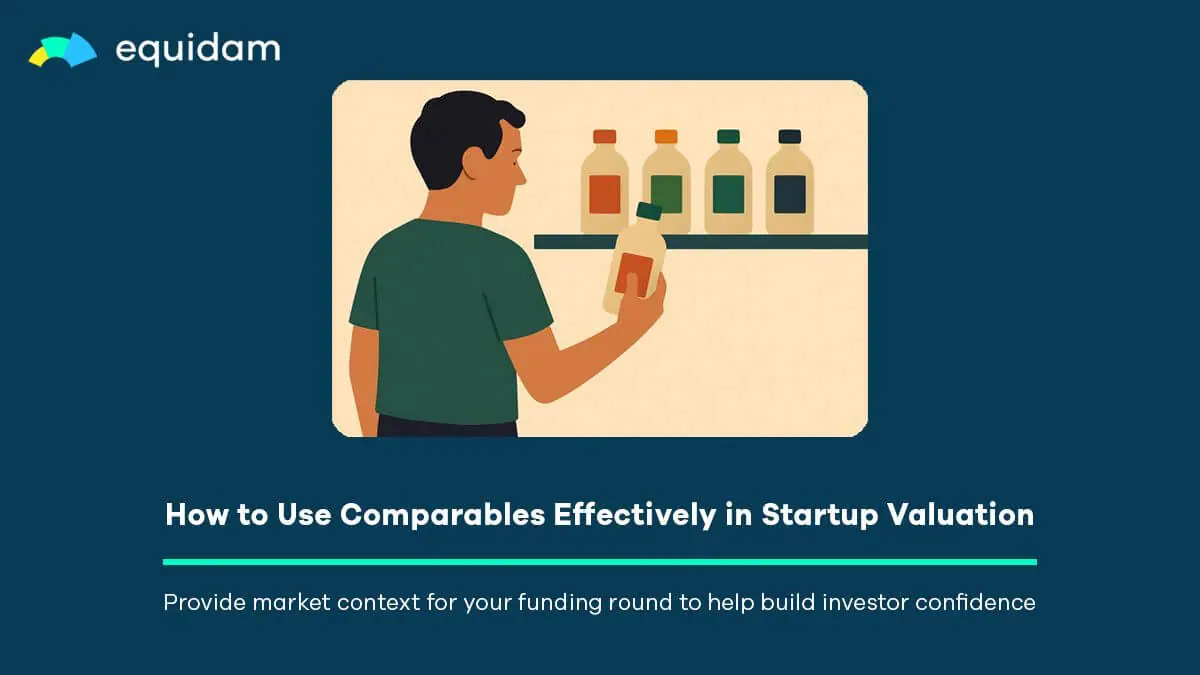 equidam

How to Use Comparables Effectively in Startup Valuation

Provide market context for your funding round to help build investor confidence